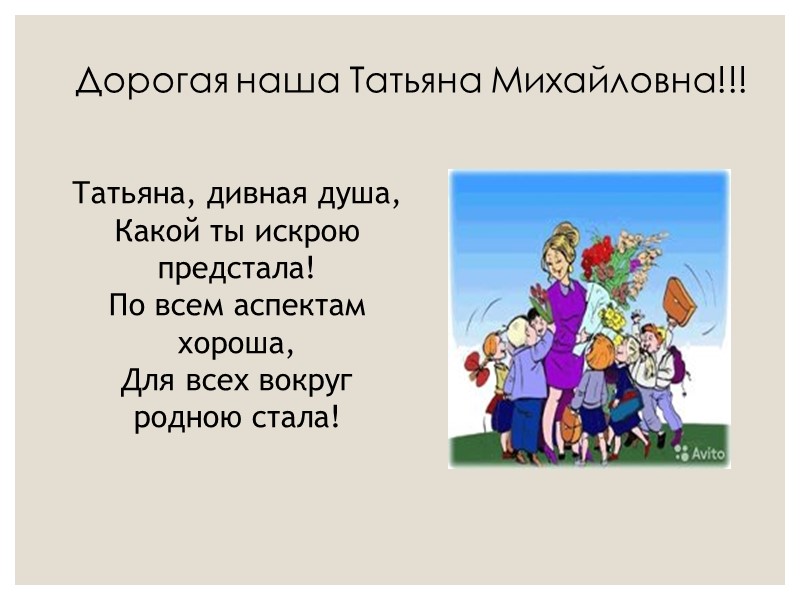 Дорогая наша Татьяна Михайловна!!!

Татьяна, дивная душа,
Какой ты искрою
предстала!
По всем аспектам
хороша,
Для всех вокруг
родною стала!

Avito